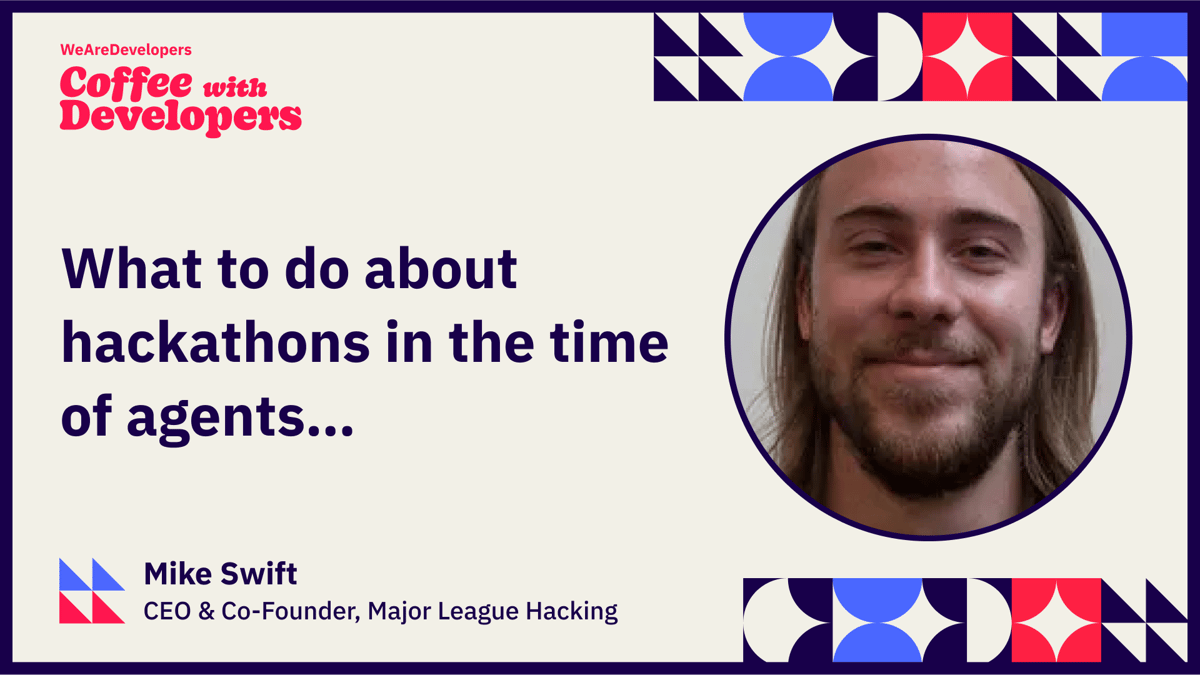 WeAreDevelopers
Coffee with Developers

What to do about hackathons in the time of agents...

Mike Swift
CEO & Co-Founder, Major League Hacking